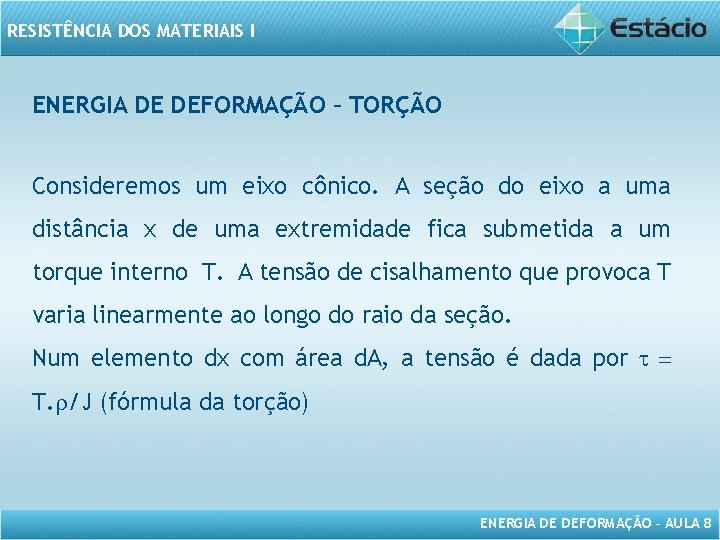 RESISTÊNCIA DOS MATERIAIS I

Estácio

ENERGIA DE DEFORMAÇÃO – TORÇÃO

Consideremos um eixo cônico. A seção do eixo a uma distância x de uma extremidade fica submetida a um torque interno T. A tensão de cisalhamento que provoca T varia linearmente ao longo do raio da seção.
Num elemento dx com área dA, a tensão é dada por $\tau = T.\rho/J$ (fórmula da torção)

ENERGIA DE DEFORMAÇÃO – AULA 8